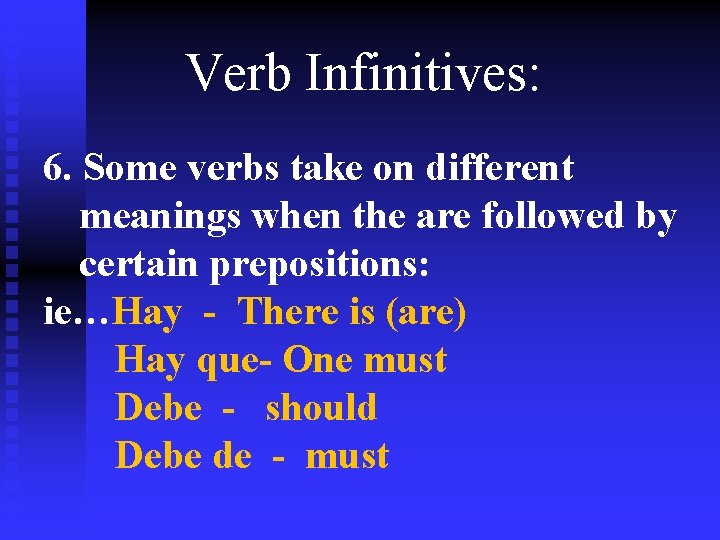 Verb Infinitives:

6. Some verbs take on different meanings when the are followed by certain prepositions:

ie…Hay - There is (are)
Hay que- One must
Debe - should
Debe de - must